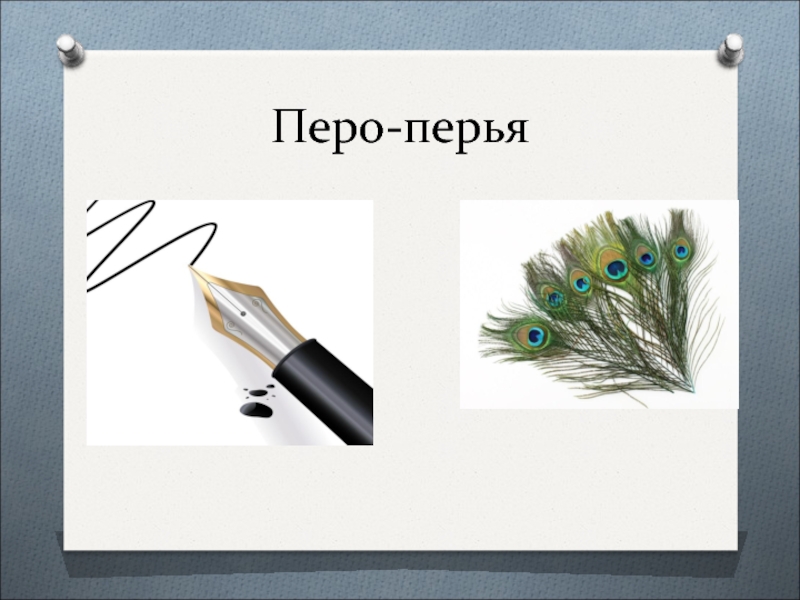 Перо-перья